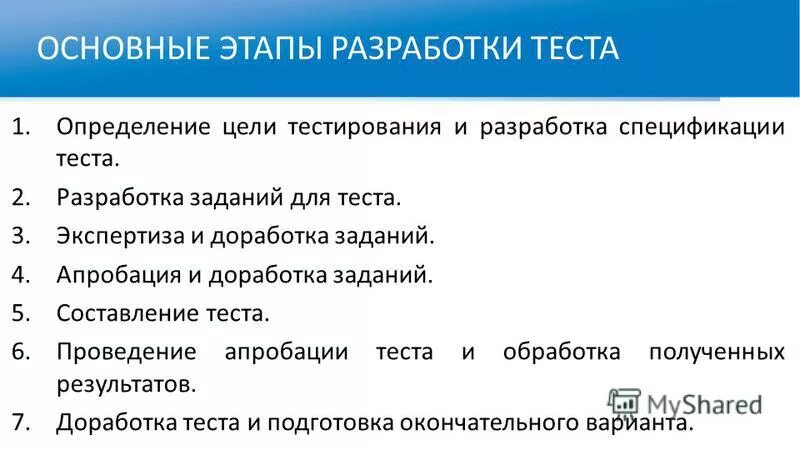 ОСНОВНЫЕ ЭТАПЫ РАЗРАБОТКИ ТЕСТА

1. Определение цели тестирования и разработка спецификации теста.

2. Разработка заданий для теста.

3. Экспертиза и доработка заданий.

4. Апробация и доработка заданий.

5. Составление теста.

6. Проведение апробации теста и обработка полученных результатов.

7. Доработка теста и подготовка окончательного варианта.

MyShared